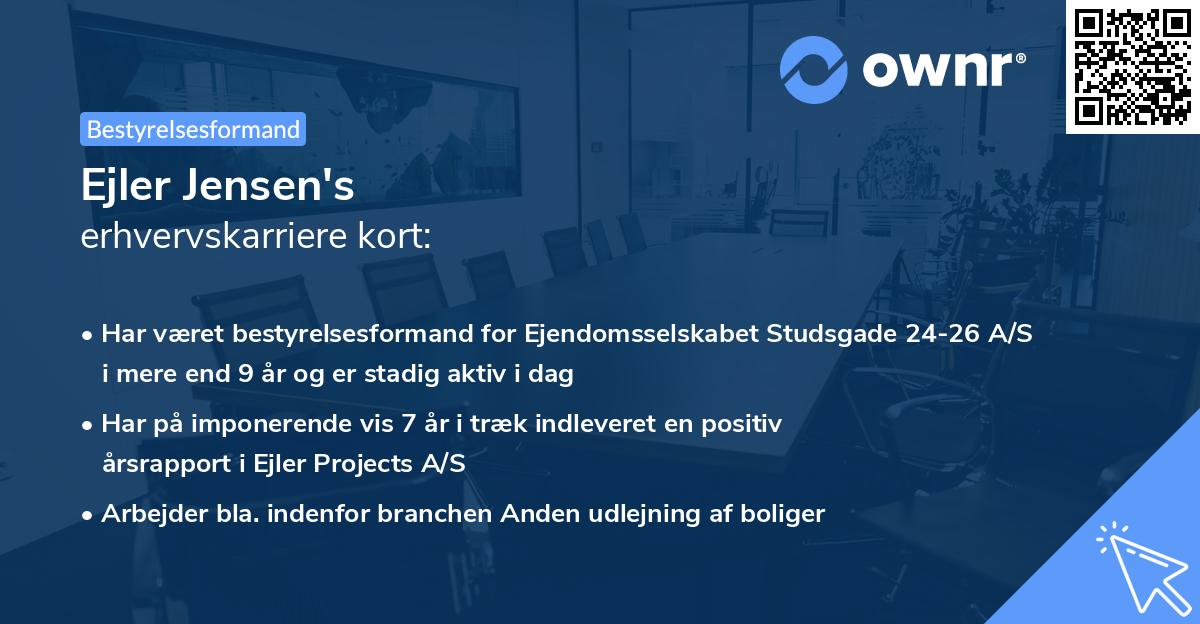 ownr®

Bestyrelsesformand

Ejler Jensen's
erhvervskarriere kort:

• Har været bestyrelsesformand for Ejendomsselskabet Studsgade 24-26 A/S i mere end 9 år og er stadig aktiv i dag
• Har på imponerende vis 7 år i træk indleveret en positiv årsrapport i Ejler Projects A/S
• Arbejder bla. indenfor branchen Anden udlejning af boliger